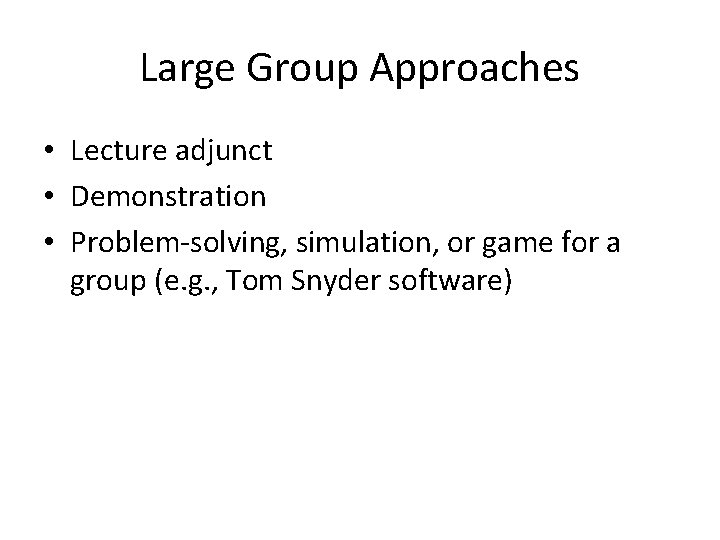 Large Group Approaches

• Lecture adjunct
• Demonstration
• Problem-solving, simulation, or game for a group (e.g., Tom Snyder software)